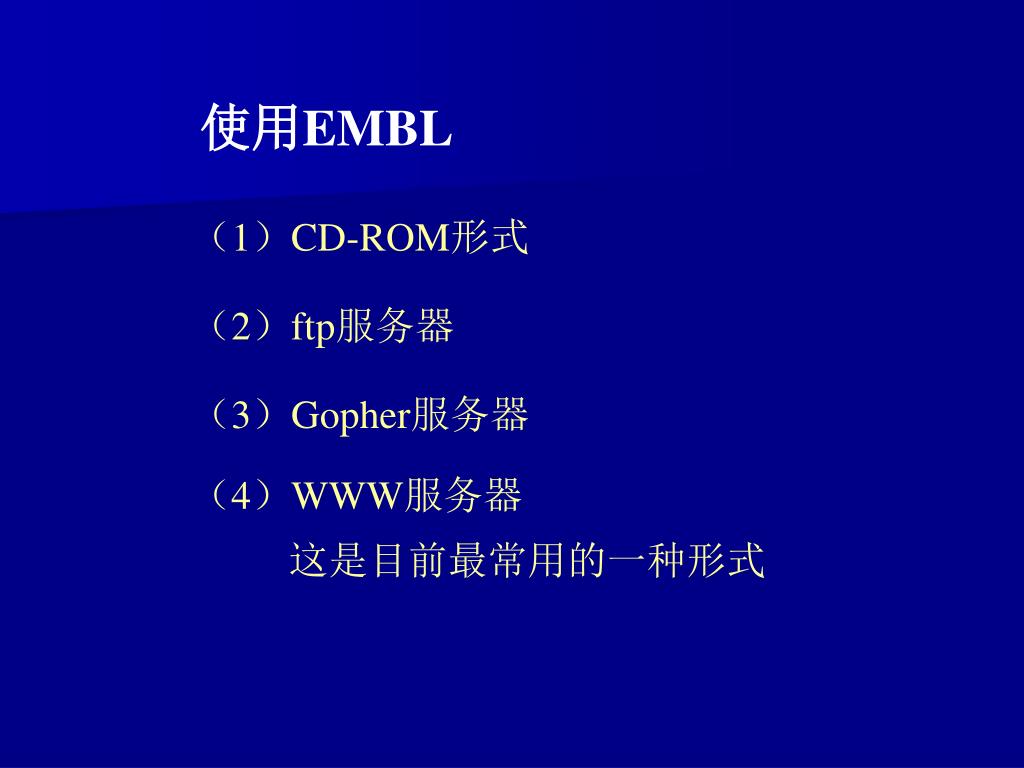 使用EMBL

（1）CD-ROM形式

（2）ftp服务器

（3）Gopher服务器

（4）WWW服务器
这是目前最常用的一种形式